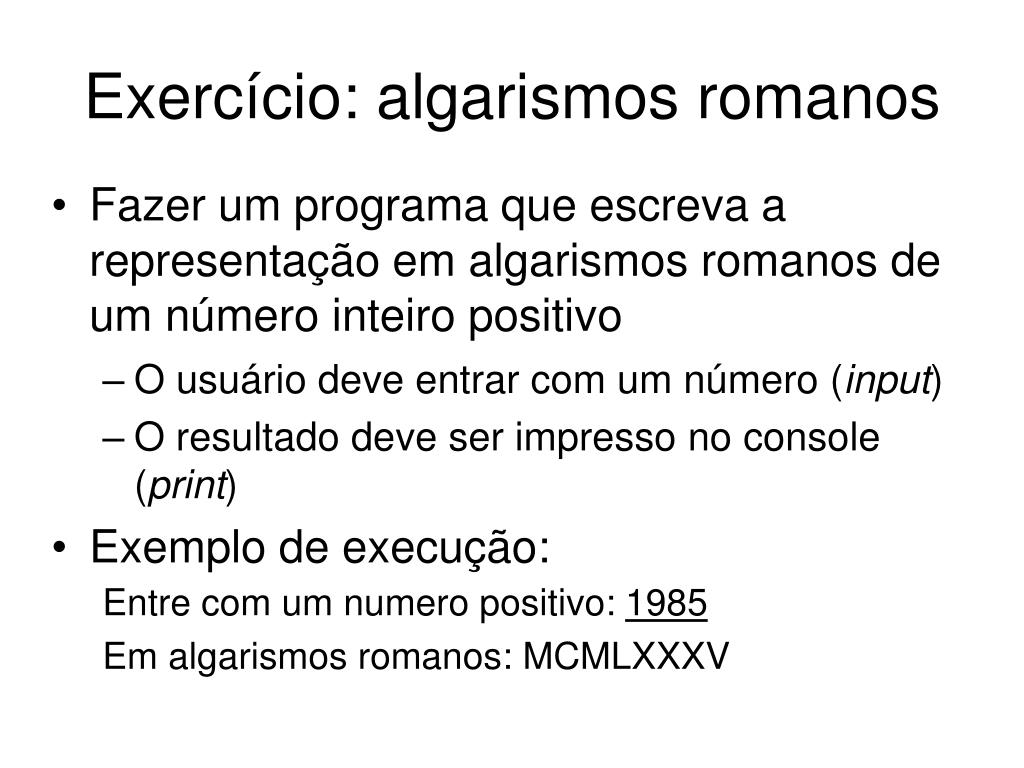 Exercício: algarismos romanos

• Fazer um programa que escreva a representação em algarismos romanos de um número inteiro positivo

– O usuário deve entrar com um número (input)

– O resultado deve ser impresso no console (print)

• Exemplo de execução:

Entre com um numero positivo: 1985

Em algarismos romanos: MCMLXXXV